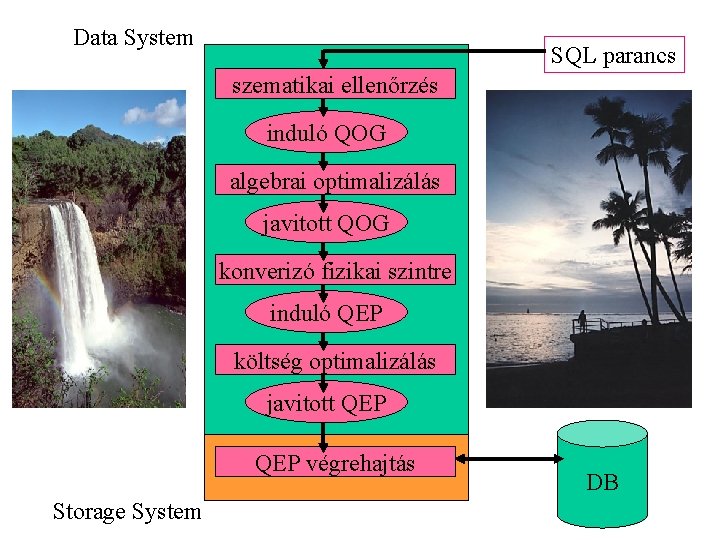 Data System

SQL parancs

szematikai ellenőrzés

induló QOG

algebrai optimalizálás

javitott QOG

konverizó fizikai szintre

induló QEP

költség optimalizálás

javitott QEP

QEP végrehajtás

DB

Storage System